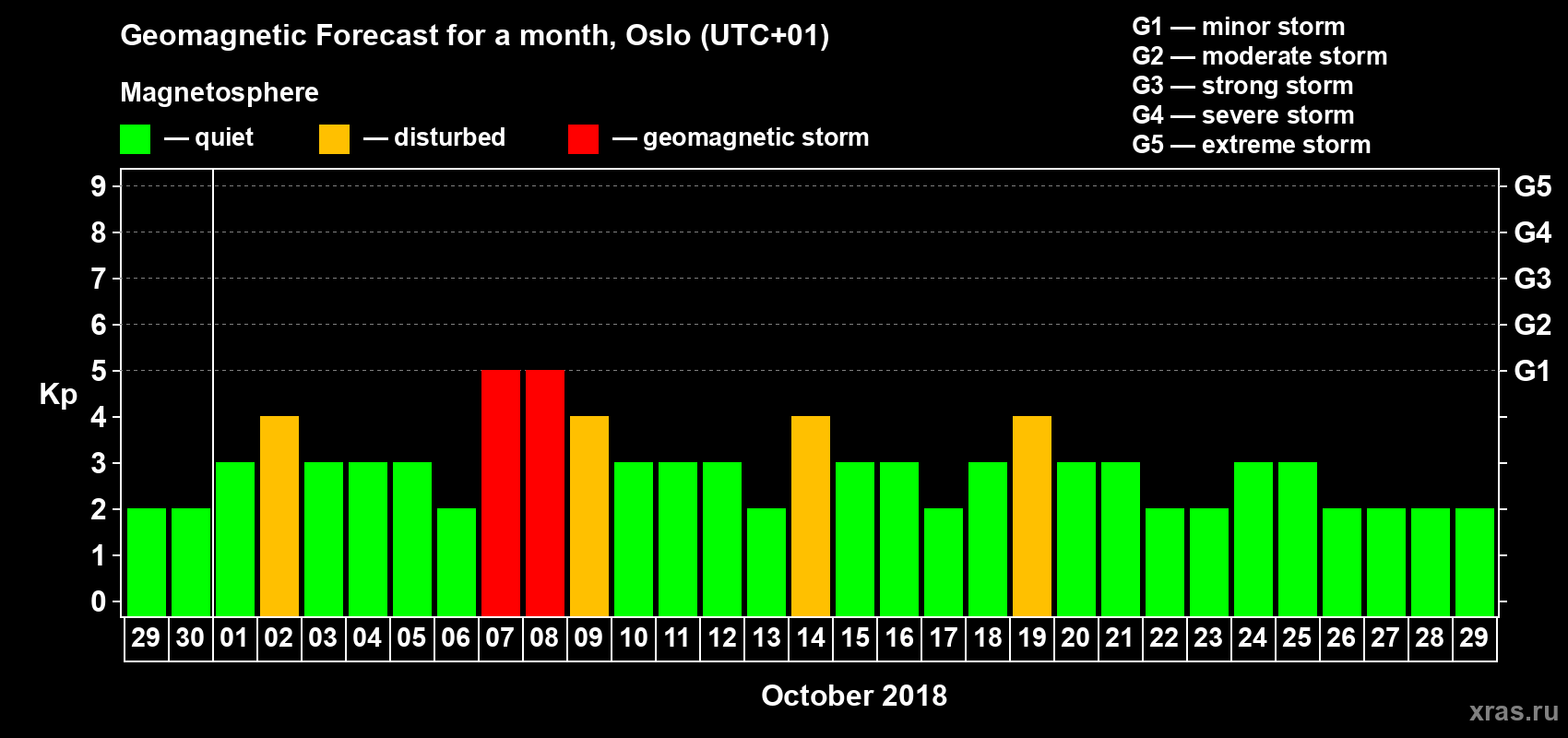 Geomagnetic Forecast for a month, Oslo (UTC+01)

Magnetosphere

— quiet — disturbed — geomagnetic storm

G1 — minor storm
G2 — moderate storm
G3 — strong storm
G4 — severe storm
G5 — extreme storm

Kp

9 8 7 6 5 4 3 2 1 0

G5 G4 G3 G2 G1

29 30 01 02 03 04 05 06 07 08 09 10 11 12 13 14 15 16 17 18 19 20 21 22 23 24 25 26 27 28 29

October 2018

xras.ru